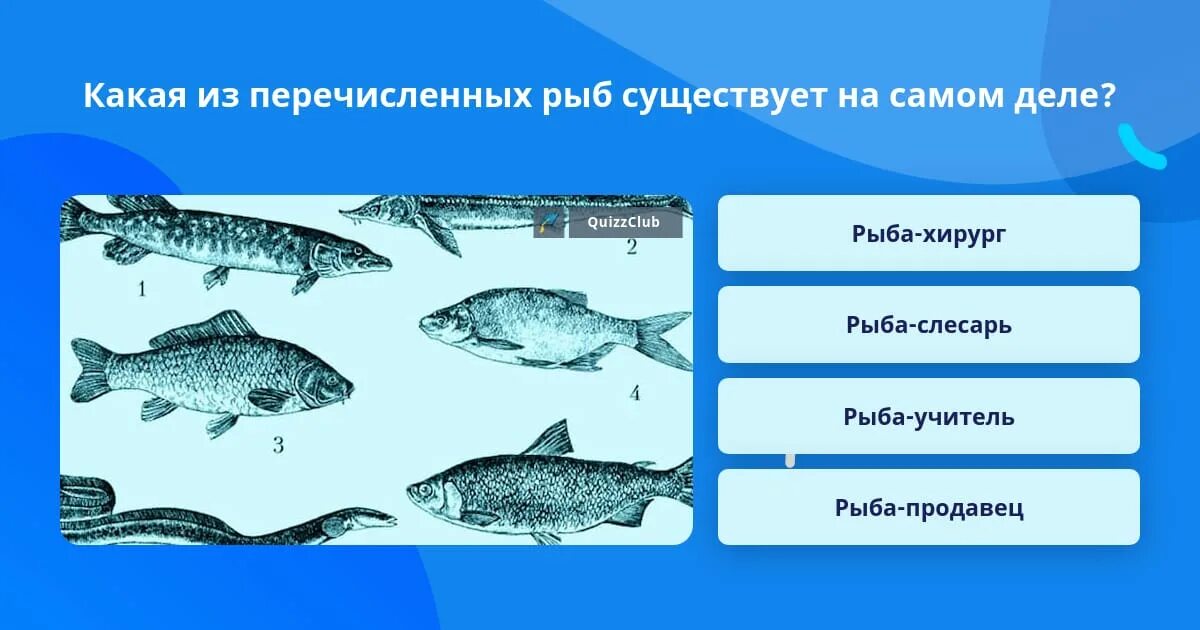 Какая из перечисленных рыб существует на самом деле?

QuizzClub

1

2

3

4

Рыба-хирург

Рыба-слесарь

Рыба-учитель

Рыба-продавец